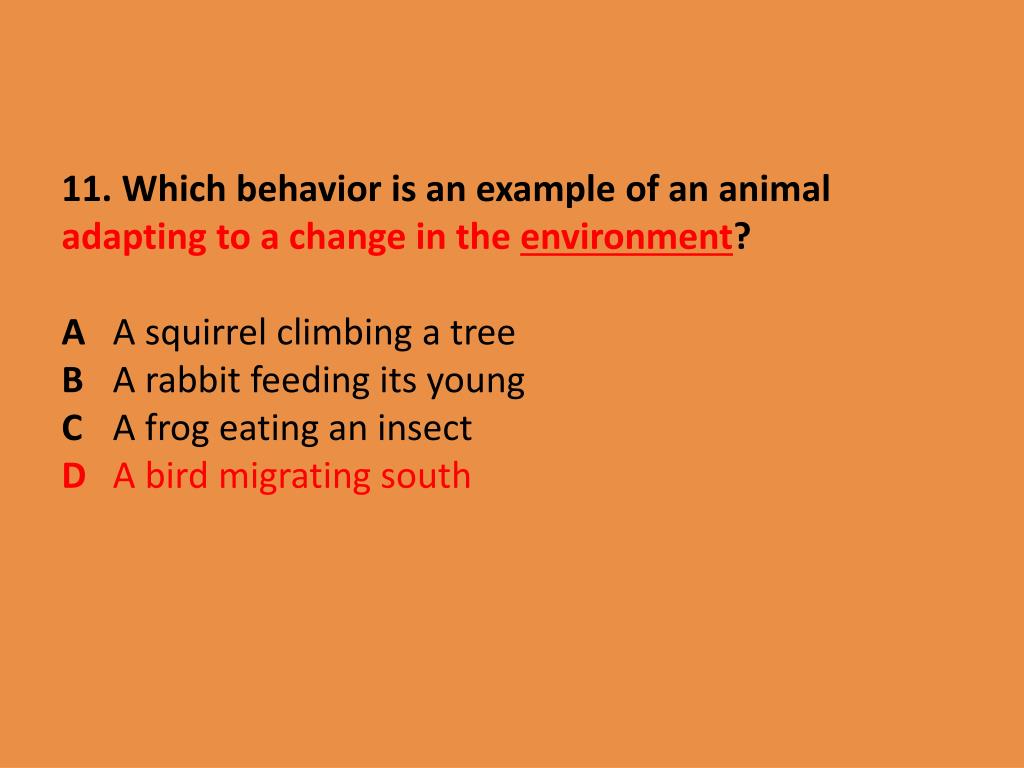 11. Which behavior is an example of an animal adapting to a change in the environment?

A A squirrel climbing a tree
B A rabbit feeding its young
C A frog eating an insect
D A bird migrating south